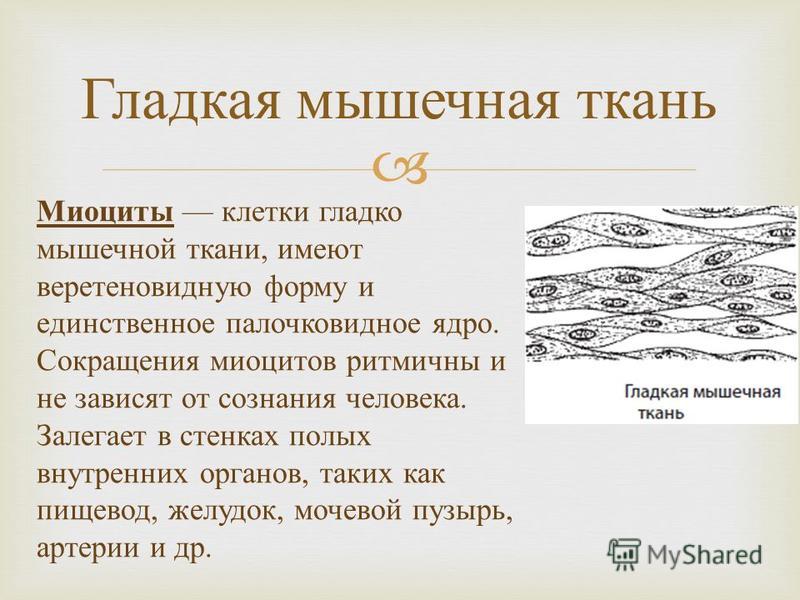 Гладкая мышечная ткань

Миоциты — клетки гладко мышечной ткани, имеют веретеновидную форму и единственное палочковидное ядро. Сокращения миоцитов ритмичны и не зависят от сознания человека. Залегает в стенках полых внутренних органов, таких как пищевод, желудок, мочевой пузырь, артерии и др.

Гладкая мышечная ткань

MyShared